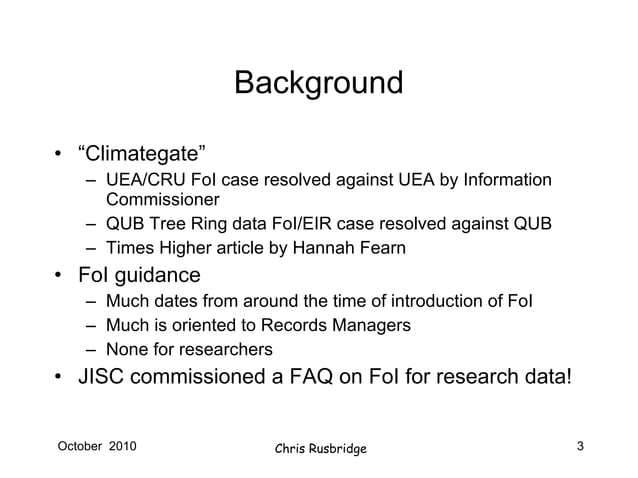 Background

• "Climategate"
– UEA/CRU FoI case resolved against UEA by Information Commissioner
– QUB Tree Ring data FoI/EIR case resolved against QUB
– Times Higher article by Hannah Fearn
• FoI guidance
– Much dates from around the time of introduction of FoI
– Much is oriented to Records Managers
– None for researchers
• JISC commissioned a FAQ on FoI for research data!

October 2010
Chris Rusbridge
3